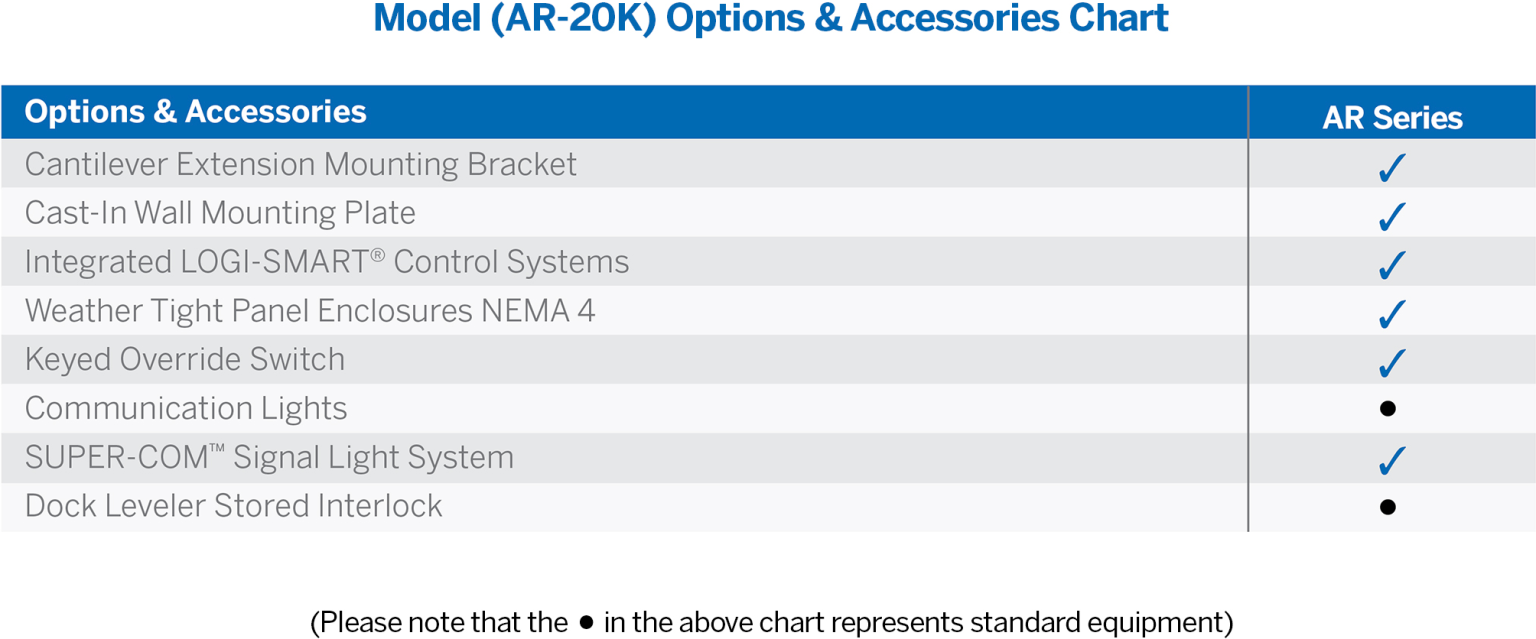 Model (AR-20K) Options & Accessories Chart

| Options & Accessories | AR Series |
|---|---|
| Cantilever Extension Mounting Bracket | ✓ |
| Cast-In Wall Mounting Plate | ✓ |
| Integrated LOGI-SMART® Control Systems | ✓ |
| Weather Tight Panel Enclosures NEMA 4 | ✓ |
| Keyed Override Switch | ✓ |
| Communication Lights | ● |
| SUPER-COM™ Signal Light System | ✓ |
| Dock Leveler Stored Interlock | ● |

(Please note that the ● in the above chart represents standard equipment)